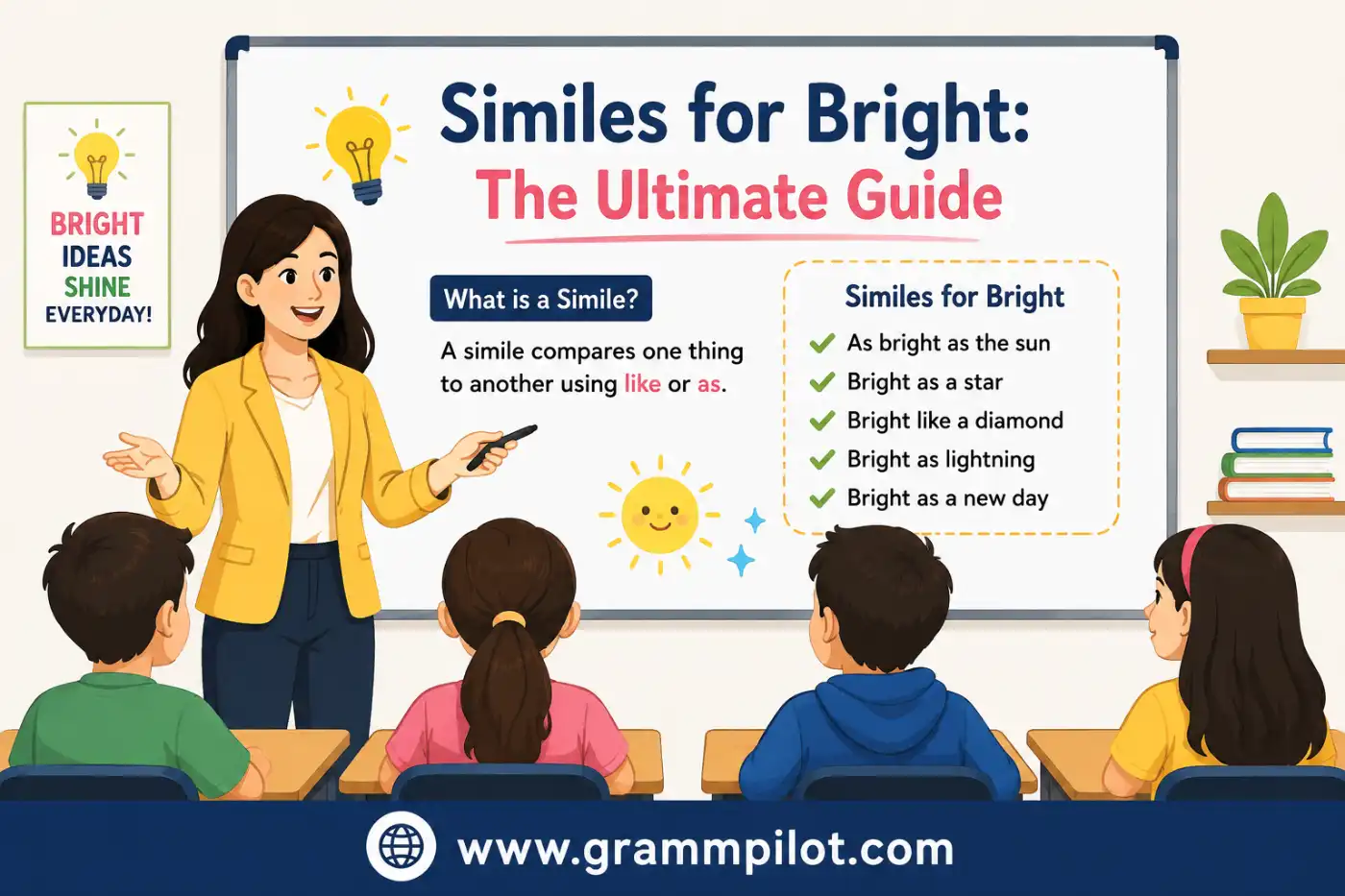 BRIGHT IDEAS SHINE EVERYDAY!

Similes for Bright:
The Ultimate Guide

What is a Simile?

A simile compares one thing to another using like or as.

Similes for Bright
As bright as the sun
Bright as a star
Bright like a diamond
Bright as lightning
Bright as a new day

www.grammpilot.com